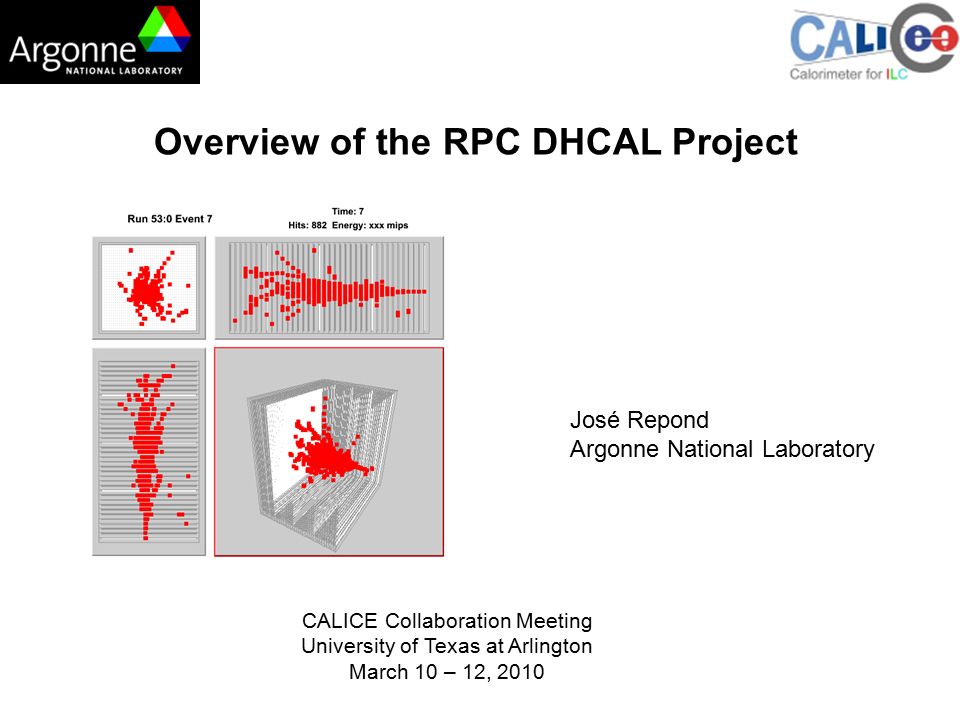 Argonne
NATIONAL LABORATORY

CALICE
Calorimeter for ILC

Overview of the RPC DHCAL Project

Run 53:0 Event 7

Time: 7
Hits: 882 Energy: xxx mips

José Repond
Argonne National Laboratory

CALICE Collaboration Meeting
University of Texas at Arlington
March 10 – 12, 2010